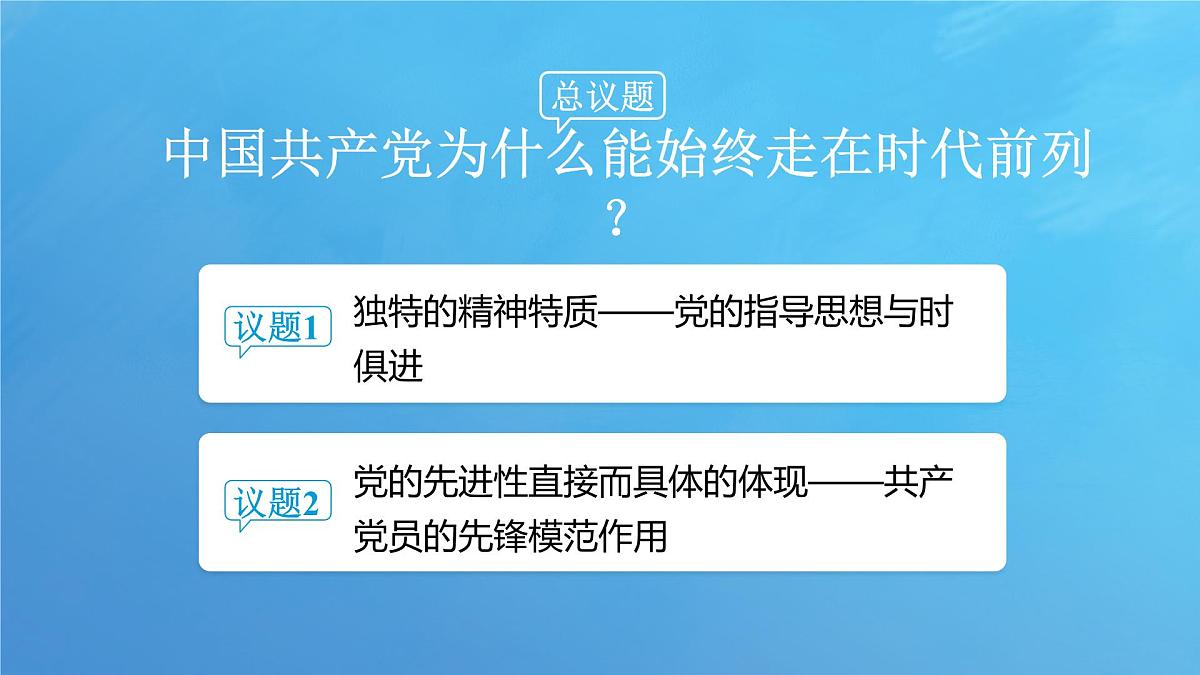 总议题

中国共产党为什么能始终走在时代前列？

议题1 独特的精神特质——党的指导思想与时俱进

议题2 党的先进性直接而具体的体现——共产党员的先锋模范作用